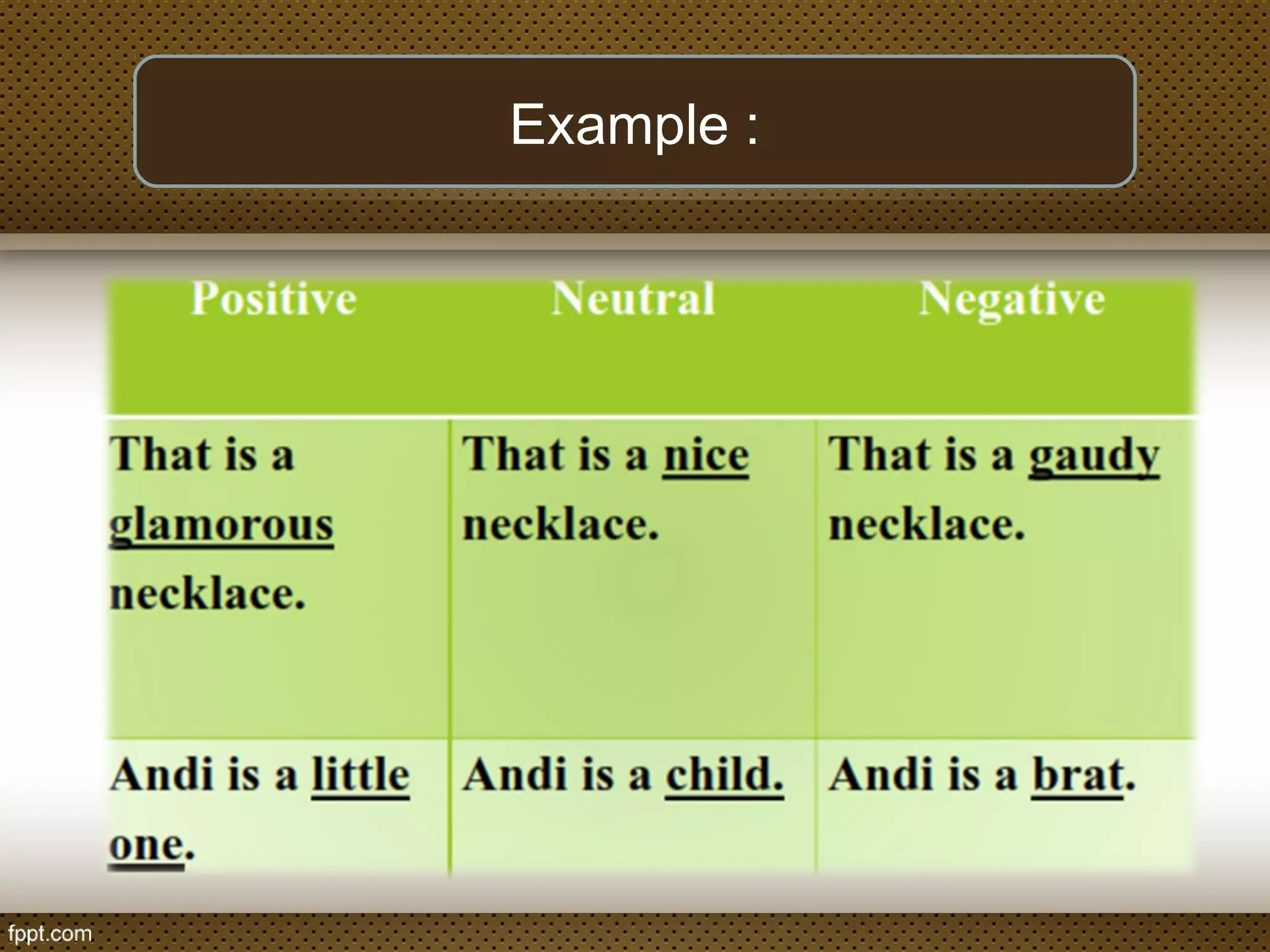 Example :

| Positive | Neutral | Negative |
|---|---|---|
| That is a glamorous necklace. | That is a nice necklace. | That is a gaudy necklace. |
| Andi is a little one. | Andi is a child. | Andi is a brat. |

fppt.com